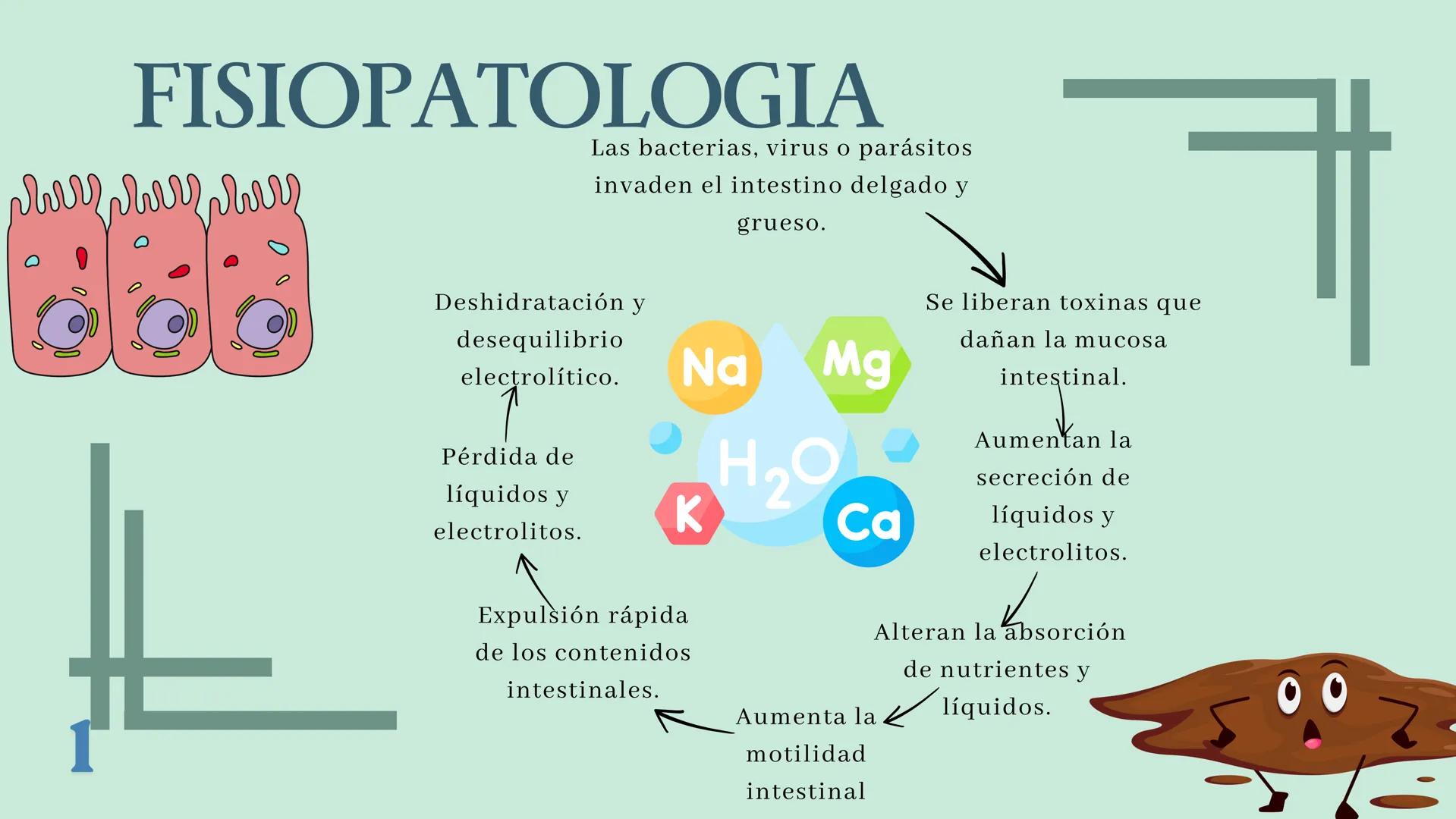 FISIOPATOLOGIA

Las bacterias, virus o parásitos invaden el intestino delgado y grueso.

Se liberan toxinas que dañan la mucosa intestinal.

Aumentan la secreción de líquidos y electrolitos.

Alteran la absorción de nutrientes y líquidos.

Aumenta la motilidad intestinal

Expulsión rápida de los contenidos intestinales.

Pérdida de líquidos y electrolitos.

Deshidratación y desequilibrio electrolítico.

Na

Mg

$H_2O$

K

Ca

1